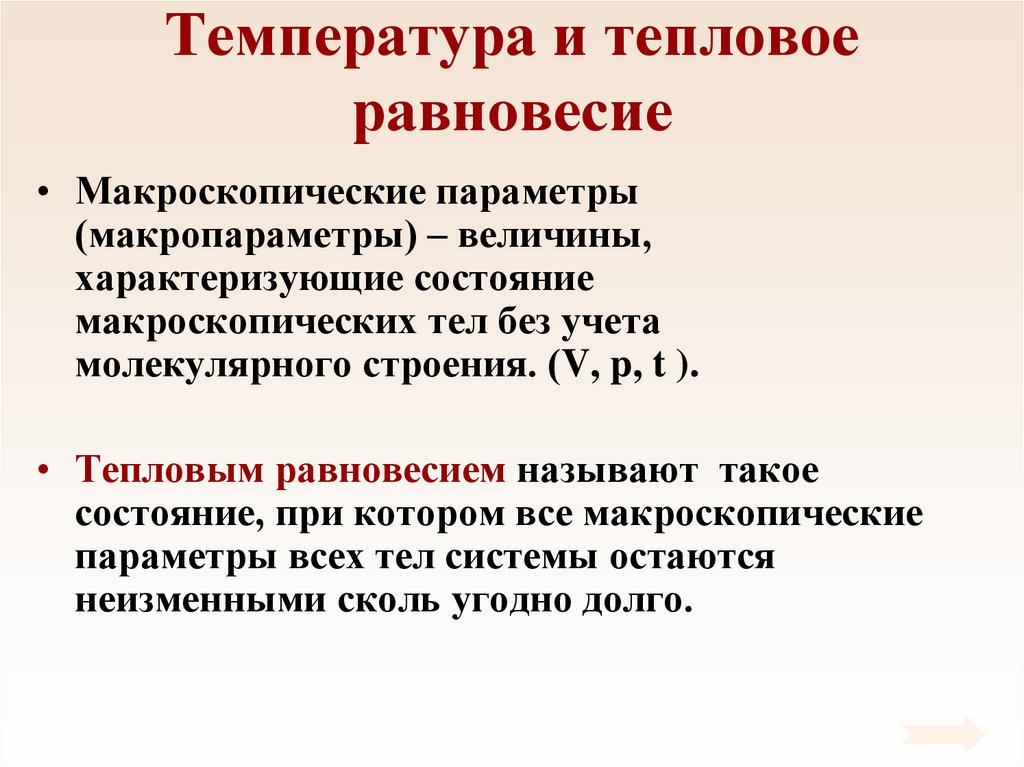 Температура и тепловое равновесие

• Макроскопические параметры (макропараметры) – величины, характеризующие состояние макроскопических тел без учета молекулярного строения. (V, p, t ).

• Тепловым равновесием называют такое состояние, при котором все макроскопические параметры всех тел системы остаются неизменными сколь угодно долго.